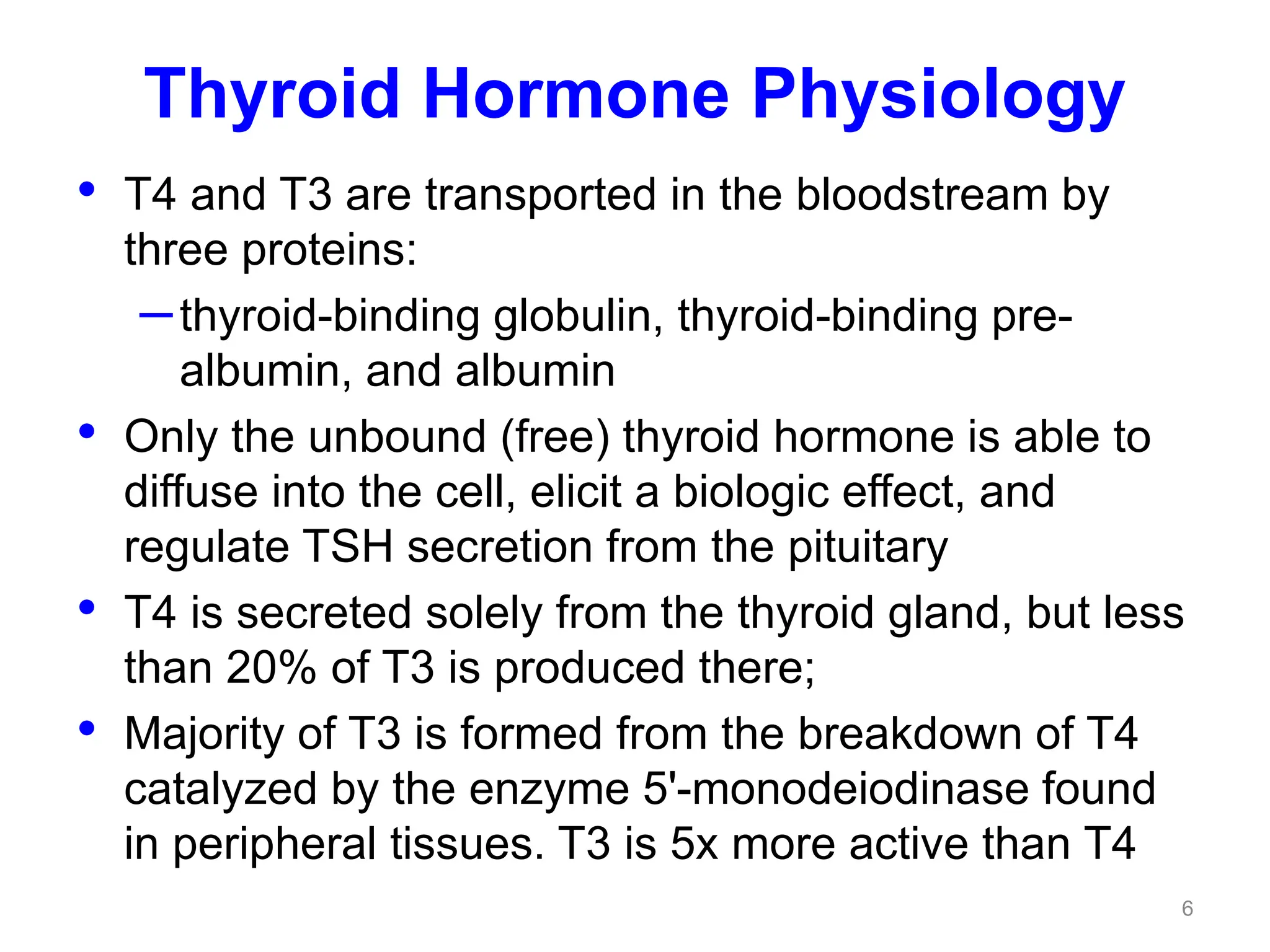 Thyroid Hormone Physiology

• T4 and T3 are transported in the bloodstream by three proteins:

– thyroid-binding globulin, thyroid-binding pre-albumin, and albumin

• Only the unbound (free) thyroid hormone is able to diffuse into the cell, elicit a biologic effect, and regulate TSH secretion from the pituitary

• T4 is secreted solely from the thyroid gland, but less than 20% of T3 is produced there;

• Majority of T3 is formed from the breakdown of T4 catalyzed by the enzyme 5'-monodeiodinase found in peripheral tissues. T3 is 5x more active than T4

6